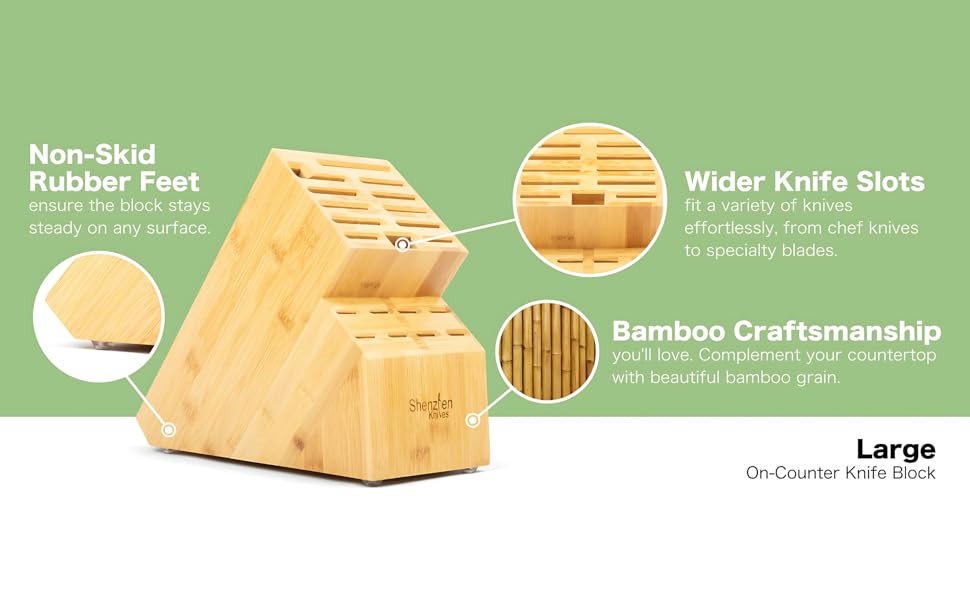 Non-Skid Rubber Feet
ensure the block stays steady on any surface.

Wider Knife Slots
fit a variety of knives effortlessly, from chef knives to specialty blades.

Bamboo Craftsmanship
you'll love. Complement your countertop with beautiful bamboo grain.

Shenzhen Knives

Large
On-Counter Knife Block